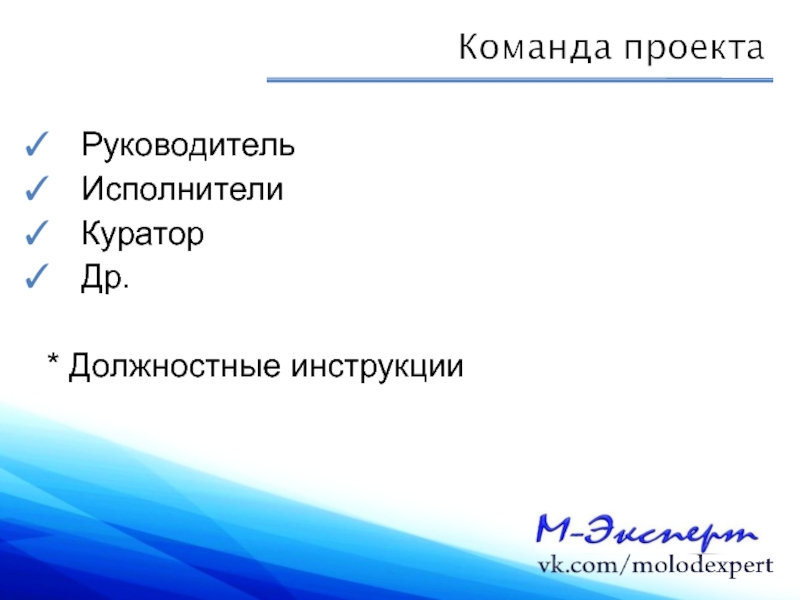 Команда проекта

✓ Руководитель
✓ Исполнители
✓ Куратор
✓ Др.

* Должностные инструкции

М-Эксперт
vk.com/molodexpert